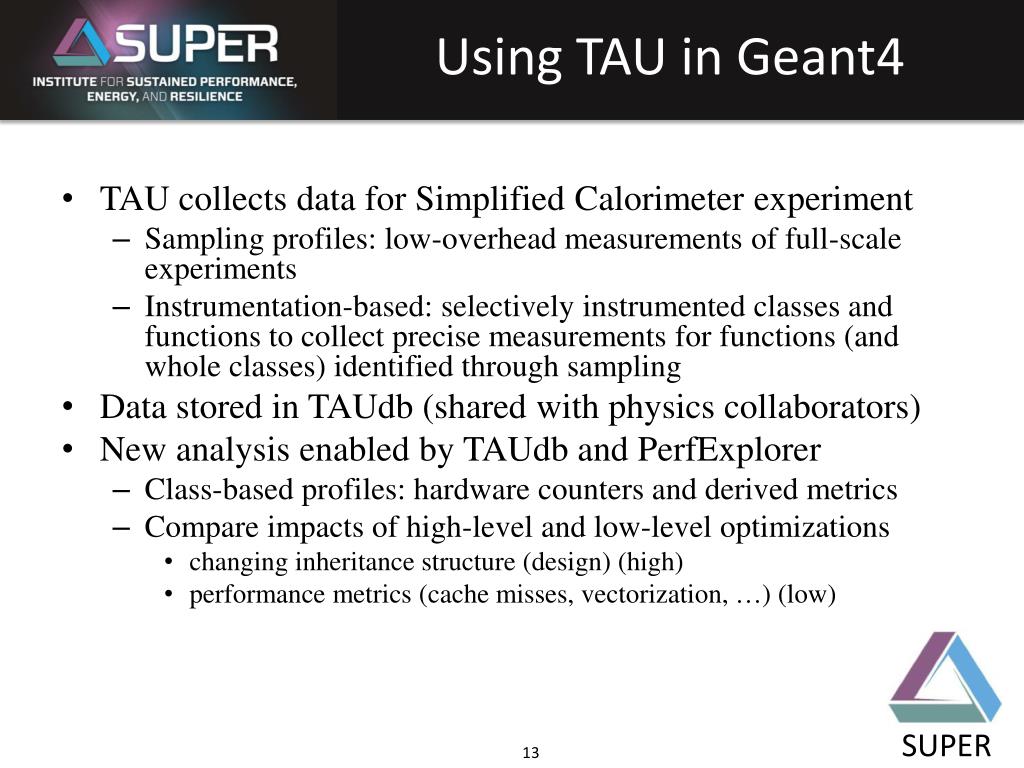 SUPER
INSTITUTE FOR SUSTAINED PERFORMANCE, ENERGY, AND RESILIENCE

Using TAU in Geant4

• TAU collects data for Simplified Calorimeter experiment
– Sampling profiles: low-overhead measurements of full-scale experiments
– Instrumentation-based: selectively instrumented classes and functions to collect precise measurements for functions (and whole classes) identified through sampling
• Data stored in TAUdb (shared with physics collaborators)
• New analysis enabled by TAUdb and PerfExplorer
– Class-based profiles: hardware counters and derived metrics
– Compare impacts of high-level and low-level optimizations
• changing inheritance structure (design) (high)
• performance metrics (cache misses, vectorization, …) (low)

13

SUPER